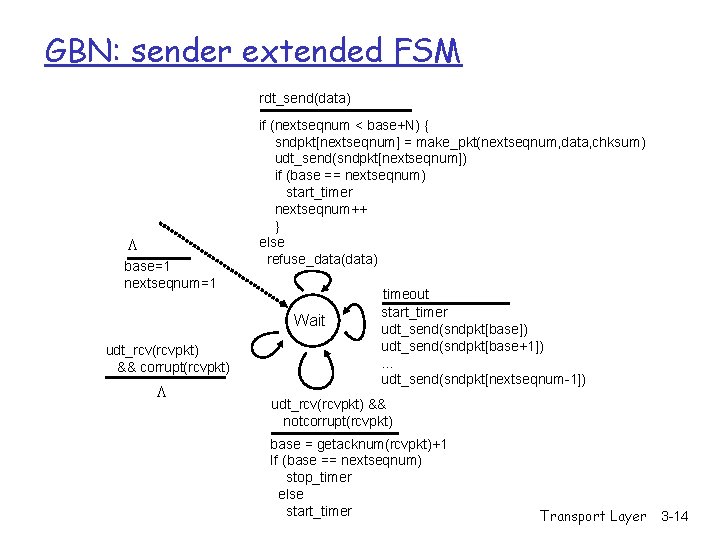 GBN: sender extended FSM

rdt_send(data)

if (nextseqnum < base+N) {
sndpkt[nextseqnum] = make_pkt(nextseqnum,data,chksum)
udt_send(sndpkt[nextseqnum])
if (base == nextseqnum)
start_timer
nextseqnum++
}
else
refuse_data(data)

$\Lambda$

base=1
nextseqnum=1

Wait

timeout

start_timer
udt_send(sndpkt[base])
udt_send(sndpkt[base+1])
...
udt_send(sndpkt[nextseqnum-1])

udt_rcv(rcvpkt)
&& corrupt(rcvpkt)

$\Lambda$

udt_rcv(rcvpkt) &&
notcorrupt(rcvpkt)

base = getacknum(rcvpkt)+1
If (base == nextseqnum)
stop_timer
else
start_timer

Transport Layer 3-14